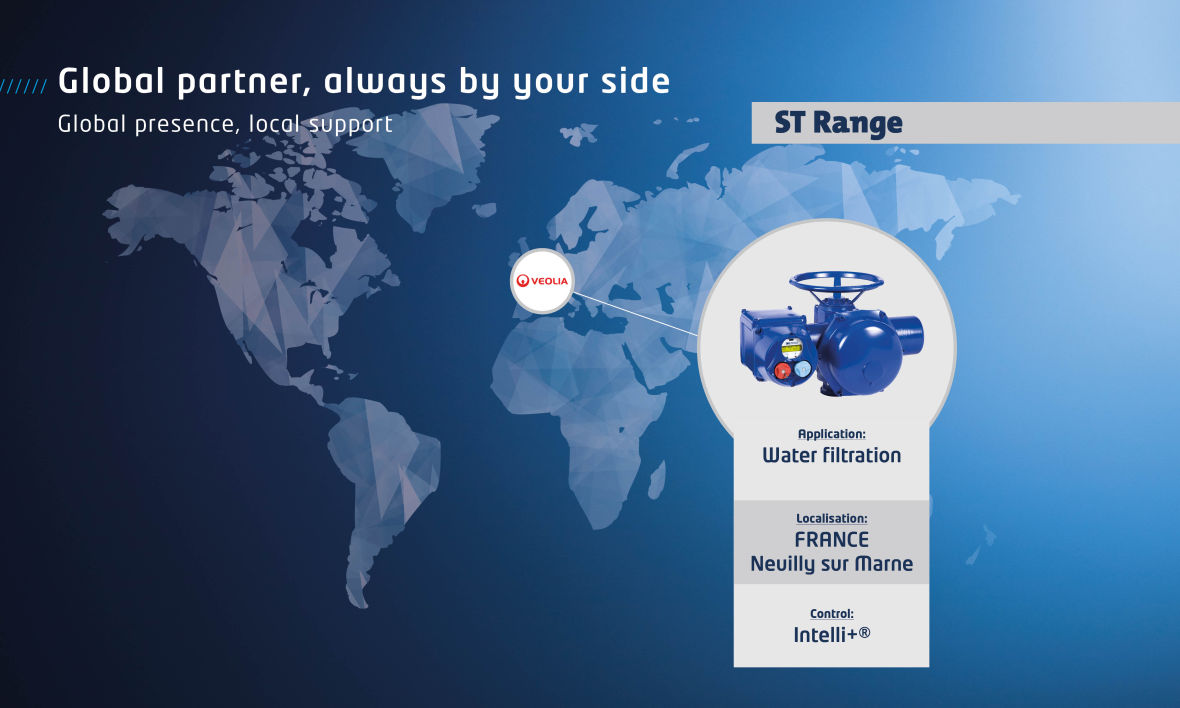 ////// Global partner, always by your side

Global presence, local support

ST Range

VEOLIA

Application:
Water filtration

Localisation:
FRANCE
Neuilly sur Marne

Control:
Intelli+®